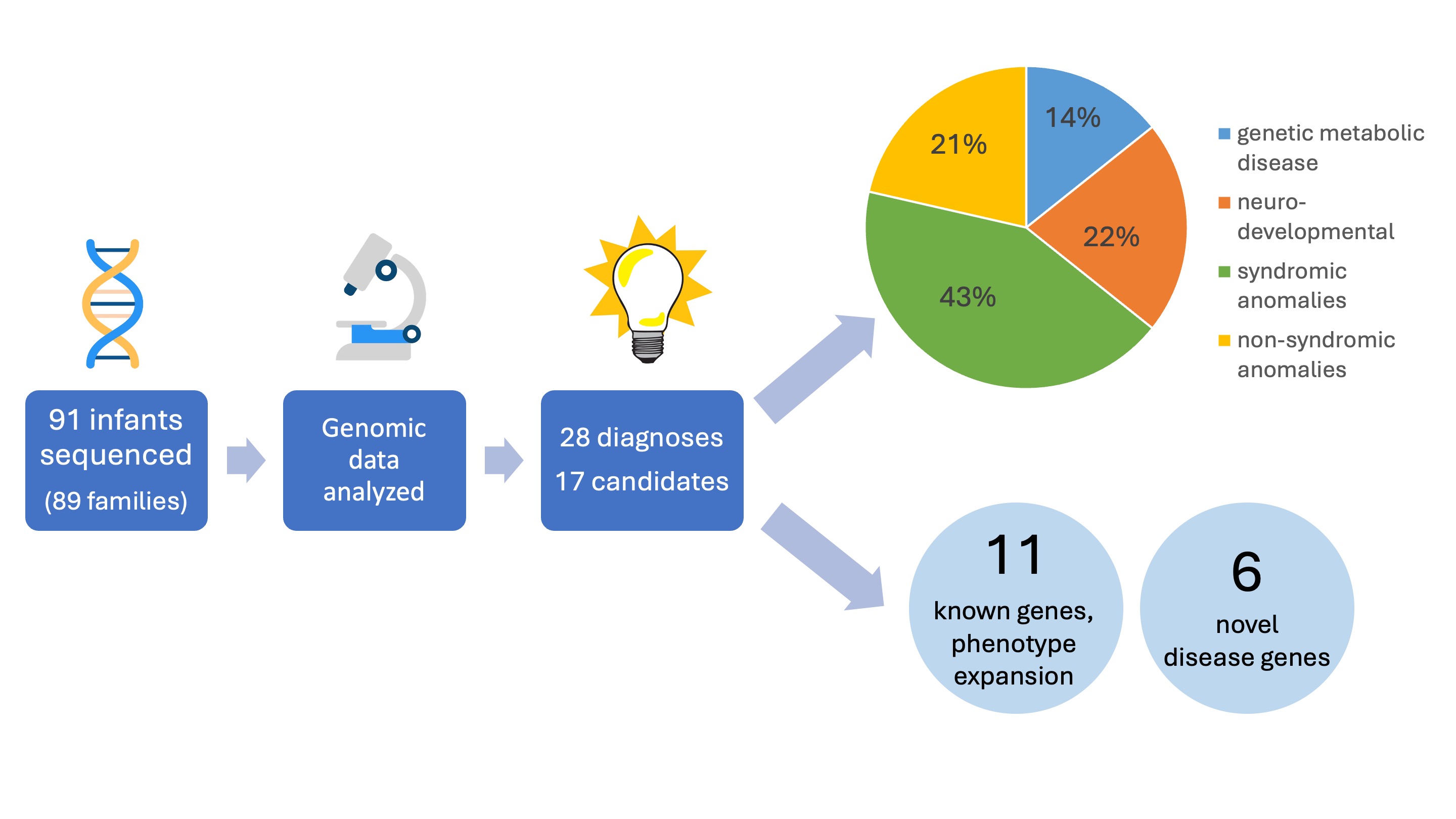 91 infants sequenced (89 families)

Genomic data analyzed

28 diagnoses
17 candidates

14%
22%
43%
21%

genetic metabolic disease
neuro-developmental
syndromic anomalies
non-syndromic anomalies

11
known genes, phenotype expansion

6
novel disease genes